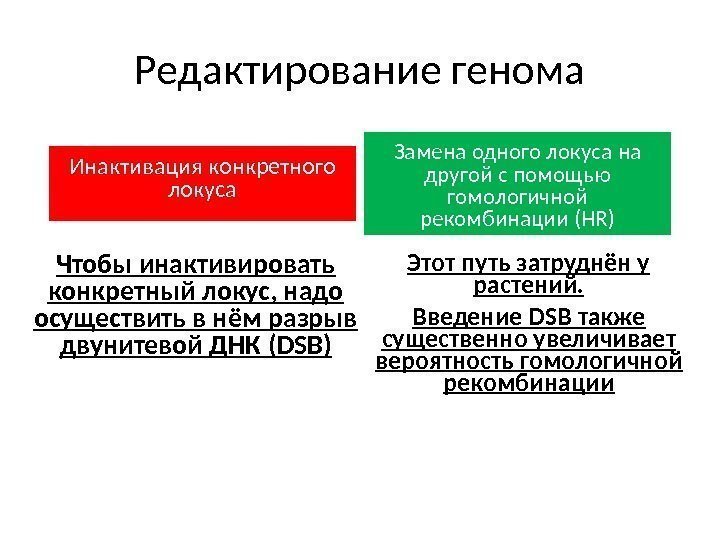 Редактирование генома

Инактивация конкретного локуса

Чтобы инактивировать конкретный локус, надо осуществить в нём разрыв двунитевой ДНК (DSB)

Замена одного локуса на другой с помощью гомологичной рекомбинации (HR)

Этот путь затруднён у растений.

Введение DSB также существенно увеличивает вероятность гомологичной рекомбинации